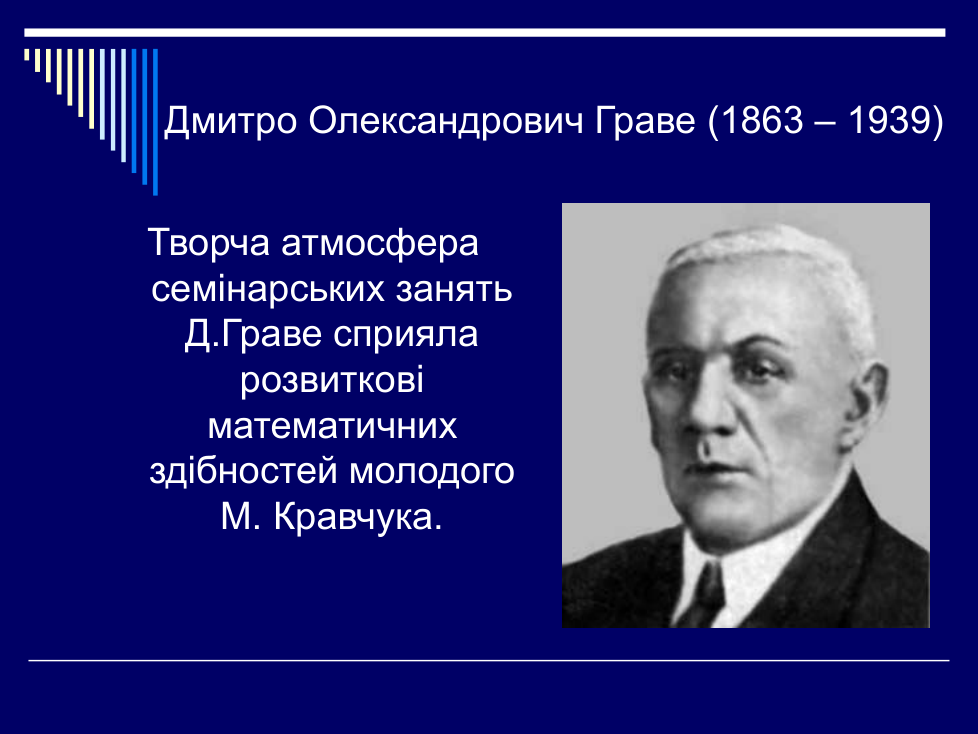 Дмитро Олександрович Граве (1863 – 1939)

Творча атмосфера семінарських занять Д.Граве сприяла розвиткові математичних здібностей молодого М. Кравчука.